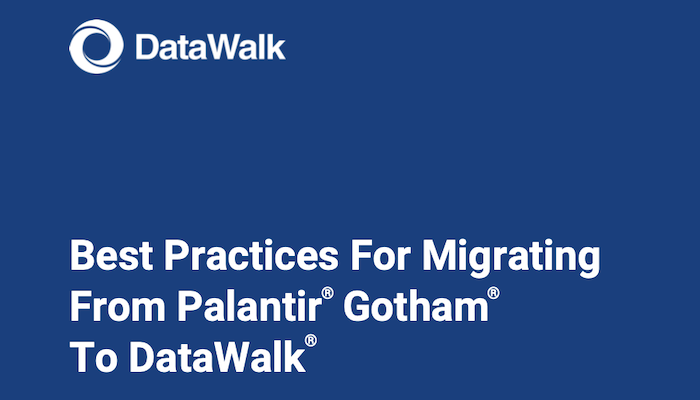 DataWalk

Best Practices For Migrating From Palantir® Gotham® To DataWalk®